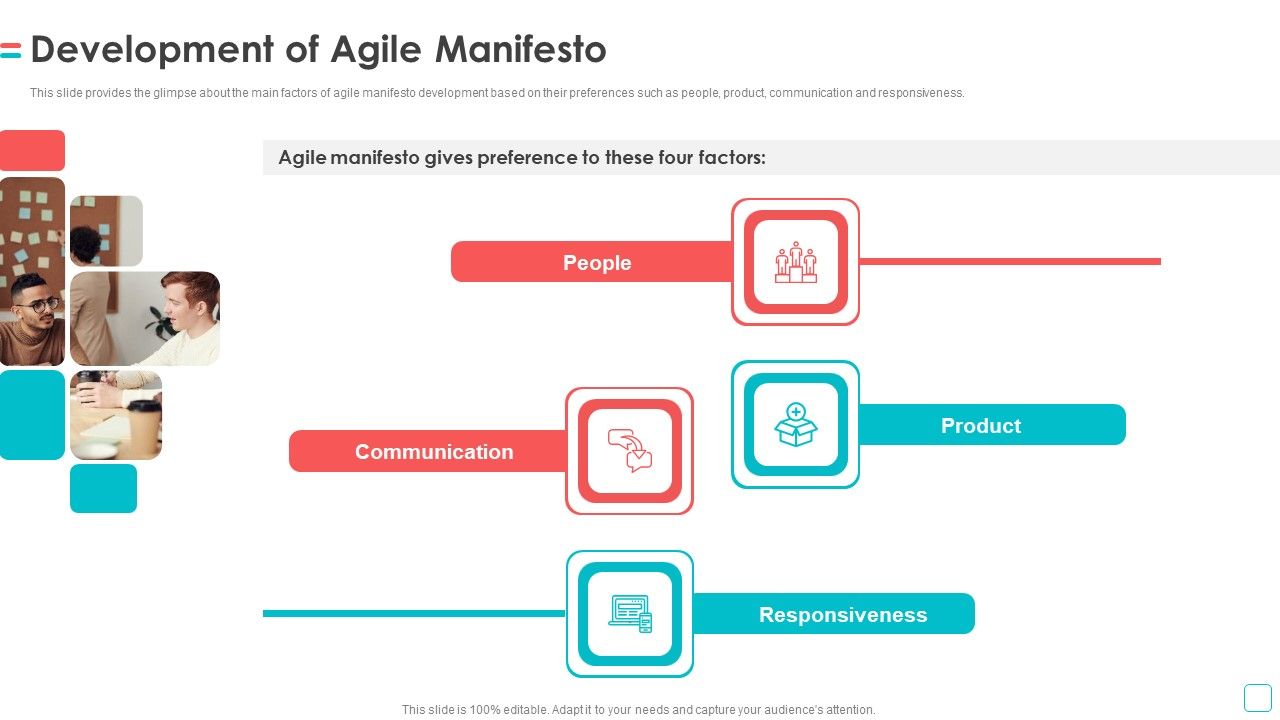 Development of Agile Manifesto

This slide provides the glimpse about the main factors of agile manifesto development based on their preferences such as people, product, communication and responsiveness.

Agile manifesto gives preference to these four factors:

People

Product

Communication

Responsiveness

This slide is 100% editable. Adapt it to your needs and capture your audience's attention.